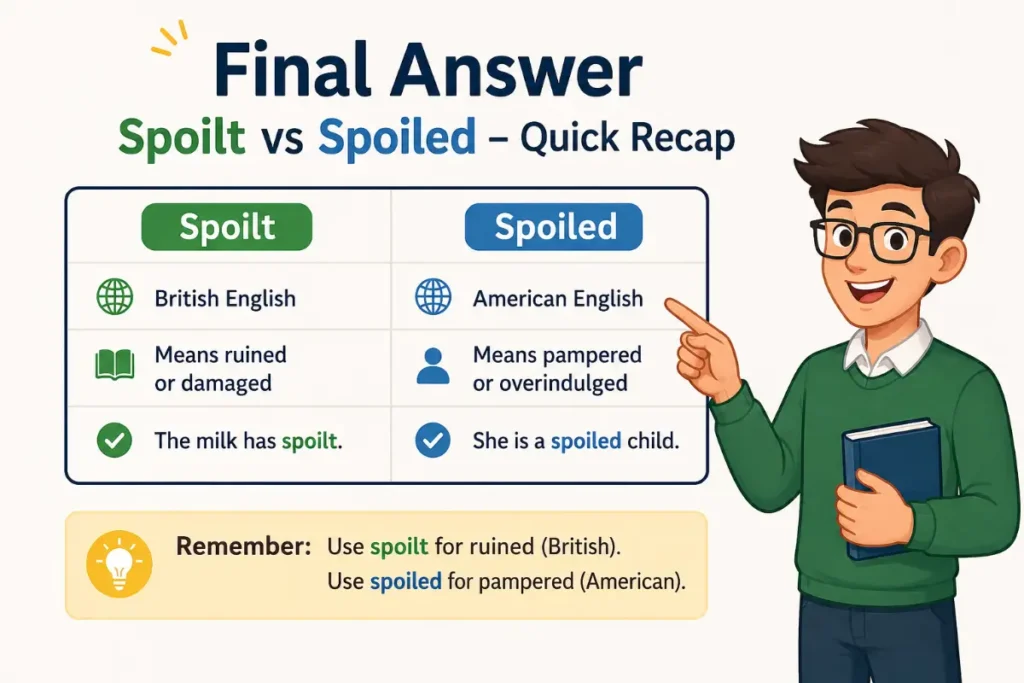 Final Answer

Spoilt vs Spoiled – Quick Recap

| Spoilt | Spoiled |
|---|---|
| British English | American English |
| Means ruined or damaged | Means pampered or overindulged |
| The milk has spoilt. | She is a spoiled child. |

Remember: Use spoilt for ruined (British).
Use spoiled for pampered (American).